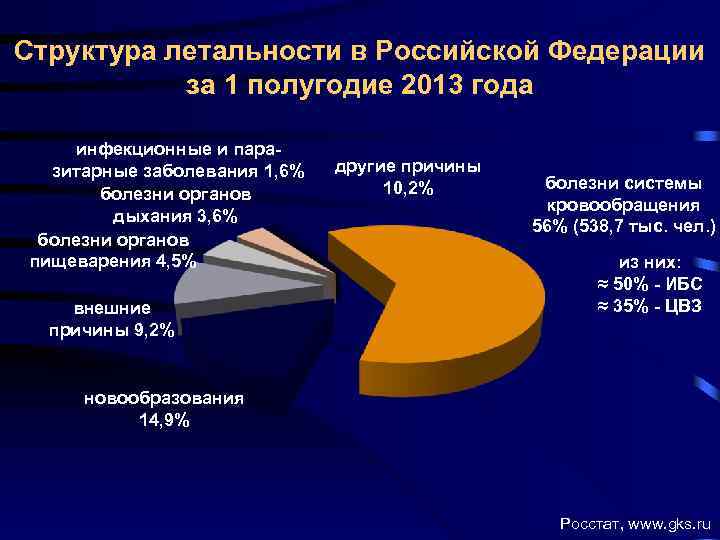 Структура летальности в Российской Федерации за 1 полугодие 2013 года

инфекционные и паразитарные заболевания 1,6%

болезни органов дыхания 3,6%

болезни органов пищеварения 4,5%

внешние причины 9,2%

новообразования 14,9%

другие причины 10,2%

болезни системы кровообращения 56% (538,7 тыс. чел.)

из них:
≈ 50% - ИБС
≈ 35% - ЦВЗ

Росстат, www.gks.ru